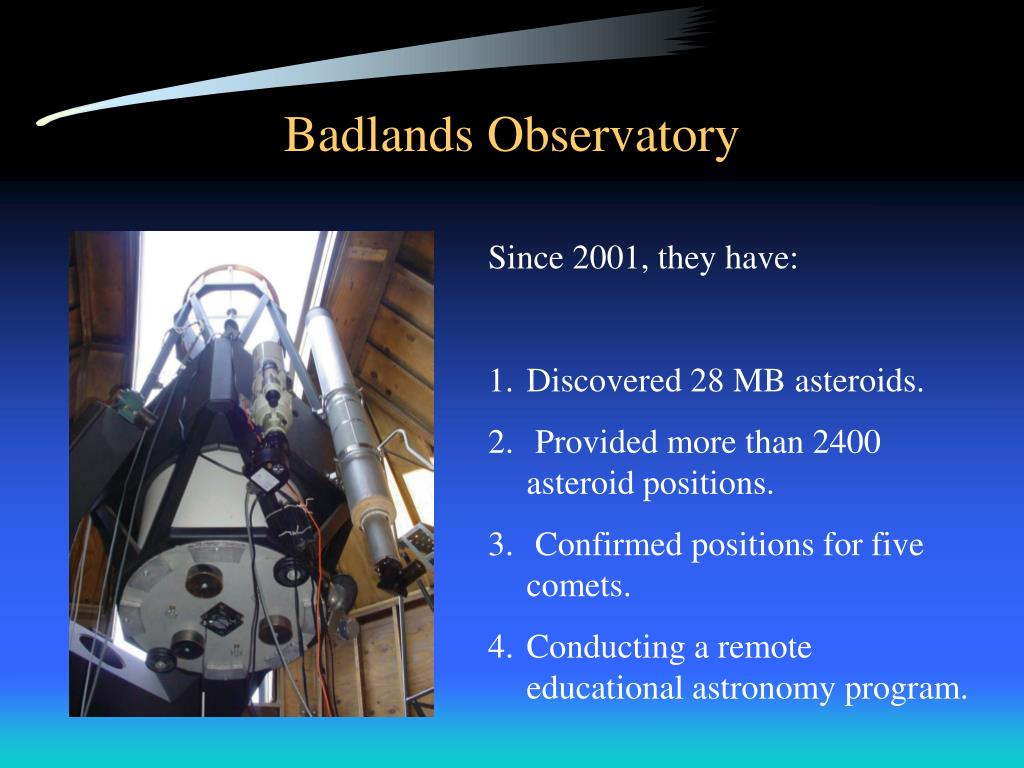 Badlands Observatory

Since 2001, they have:

1. Discovered 28 MB asteroids.
2. Provided more than 2400 asteroid positions.
3. Confirmed positions for five comets.
4. Conducting a remote educational astronomy program.